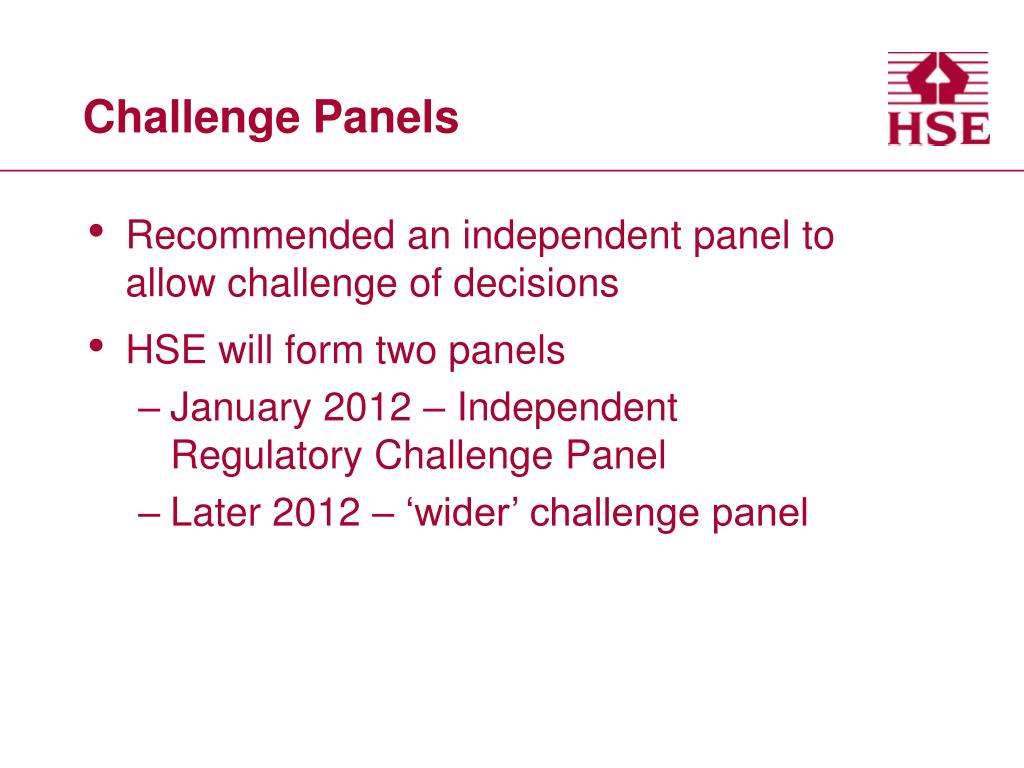 Challenge Panels

HSE

• Recommended an independent panel to allow challenge of decisions

• HSE will form two panels
– January 2012 – Independent Regulatory Challenge Panel
– Later 2012 – ‘wider’ challenge panel